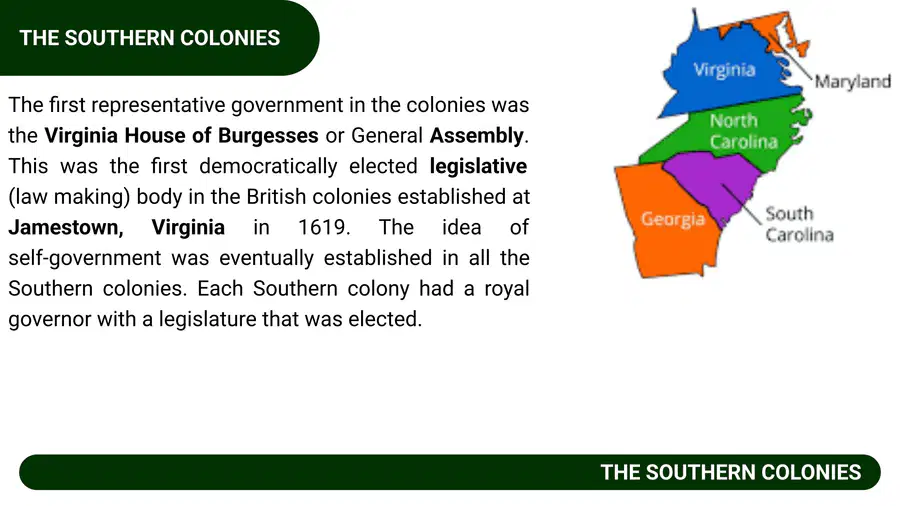 THE SOUTHERN COLONIES

The first representative government in the colonies was the Virginia House of Burgesses or General Assembly. This was the first democratically elected legislative (law making) body in the British colonies established at Jamestown, Virginia in 1619. The idea of self-government was eventually established in all the Southern colonies. Each Southern colony had a royal governor with a legislature that was elected.

Virginia
Maryland
North Carolina
Georgia
South Carolina

THE SOUTHERN COLONIES